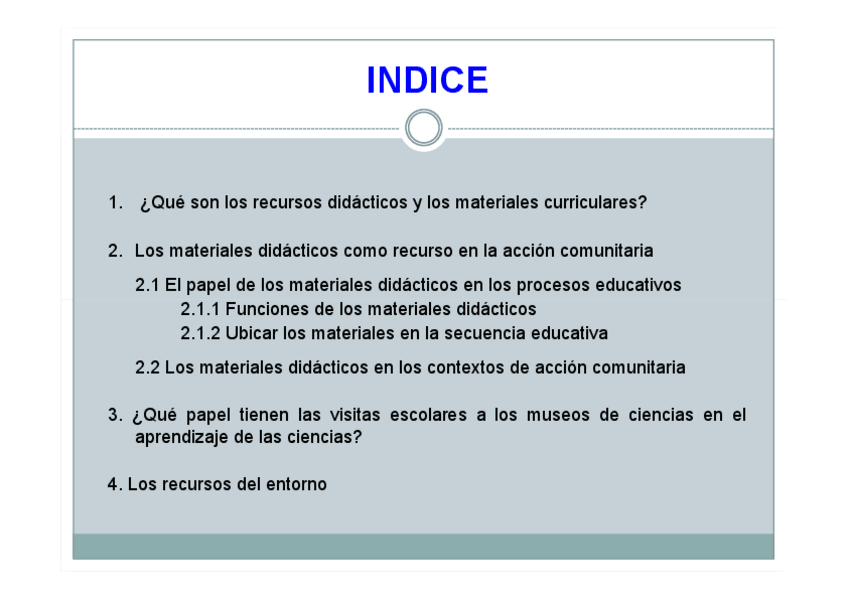 INDICE

1. ¿Qué son los recursos didácticos y los materiales curriculares?

2. Los materiales didácticos como recurso en la acción comunitaria

2.1 El papel de los materiales didácticos en los procesos educativos

2.1.1 Funciones de los materiales didácticos

2.1.2 Ubicar los materiales en la secuencia educativa

2.2 Los materiales didácticos en los contextos de acción comunitaria

3. ¿Qué papel tienen las visitas escolares a los museos de ciencias en el aprendizaje de las ciencias?

4. Los recursos del entorno